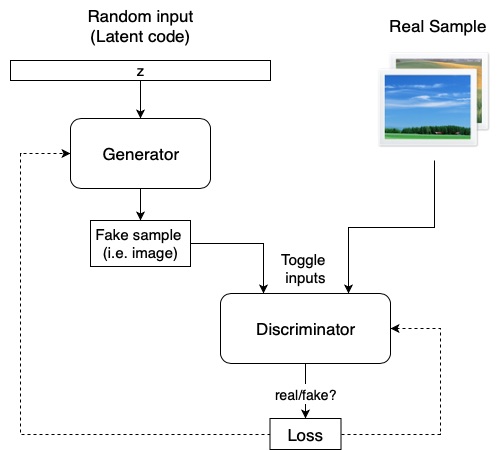 Random input
(Latent code)

Real Sample

z

Generator

Fake sample
(i.e. image)

Toggle
inputs

Discriminator

real/fake?

Loss